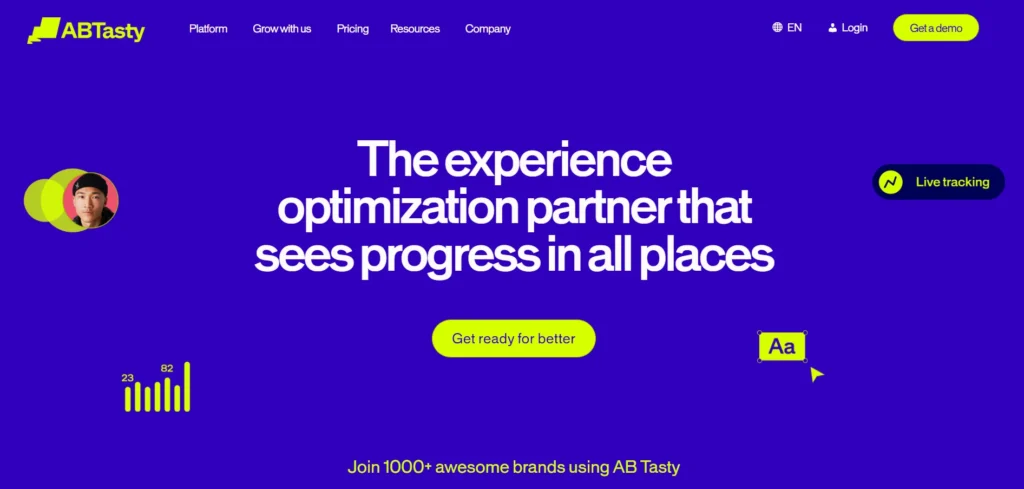 ABTasty

Platform Grow with us Pricing Resources Company

EN Login Get a demo

The experience optimization partner that sees progress in all places

Live tracking

Get ready for better

Aa

23 82

Join 1000+ awesome brands using AB Tasty